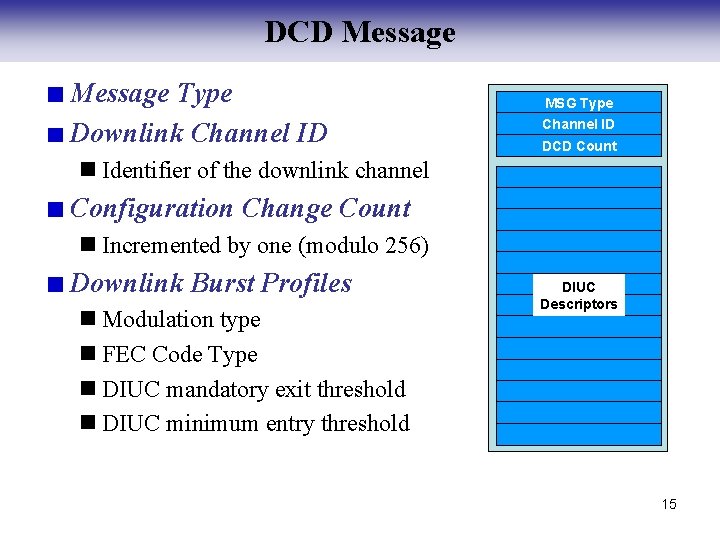 DCD Message

Message Type

Downlink Channel ID

Identifier of the downlink channel

Configuration Change Count

Incremented by one (modulo 256)

Downlink Burst Profiles

Modulation type

FEC Code Type

DIUC mandatory exit threshold

DIUC minimum entry threshold

MSG Type
Channel ID
DCD Count

DIUC Descriptors

15